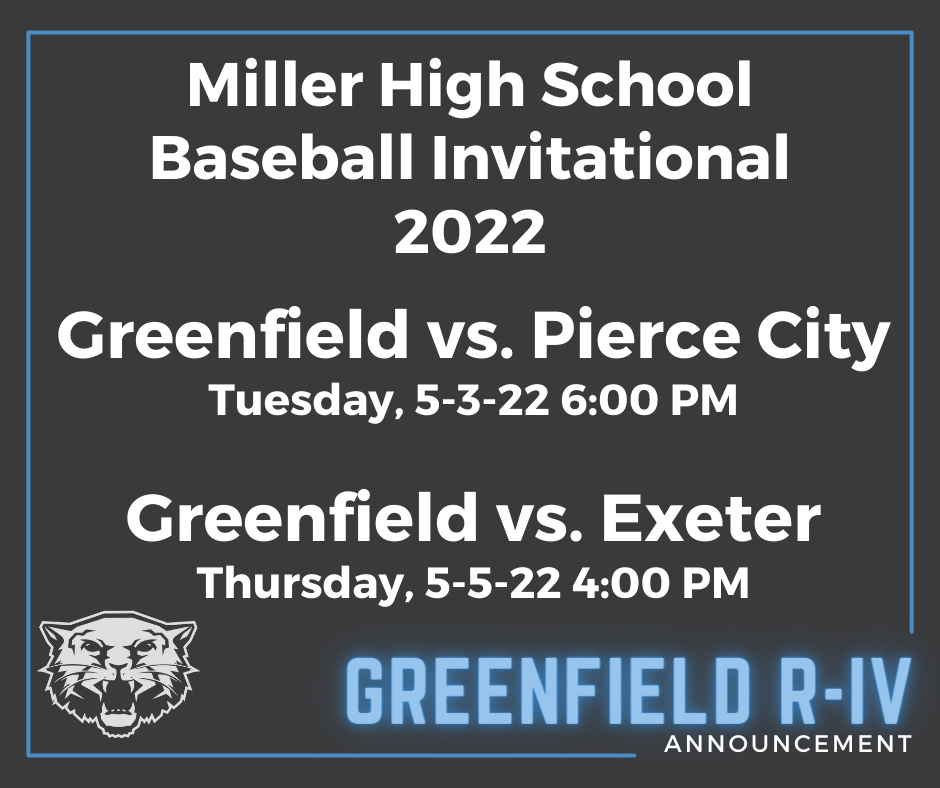 Miller High School
Baseball Invitational
2022

Greenfield vs. Pierce City
Tuesday, 5-3-22 6:00 PM

Greenfield vs. Exeter
Thursday, 5-5-22 4:00 PM

GREENFIELD R-IV
ANNOUNCEMENT